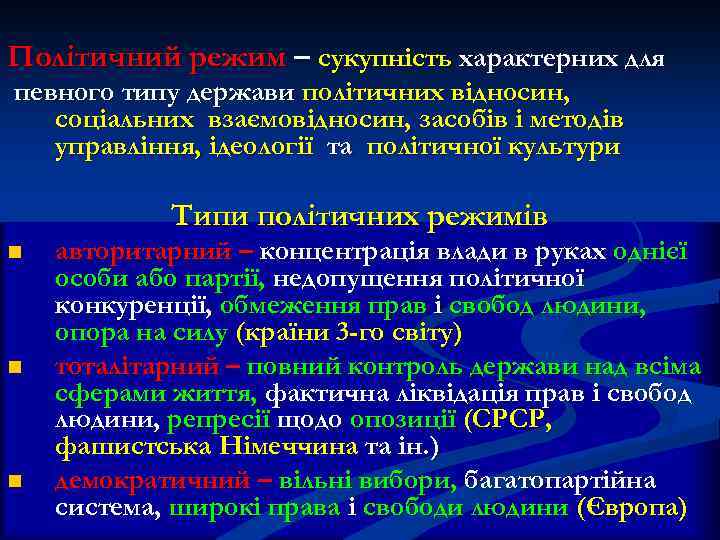 Політичний режим – сукупність характерних для певного типу держави політичних відносин, соціальних взаємовідносин, засобів і методів управління, ідеології та політичної культури

Типи політичних режимів

авторитарний – концентрація влади в руках однієї особи або партії, недопущення політичної конкуренції, обмеження прав і свобод людини, опора на силу (країни 3-го світу)

тоталітарний – повний контроль держави над всіма сферами життя, фактична ліквідація прав і свобод людини, репресії щодо опозиції (СРСР, фашистська Німеччина та ін.)

демократичний – вільні вибори, багатопартійна система, широкі права і свободи людини (Європа)